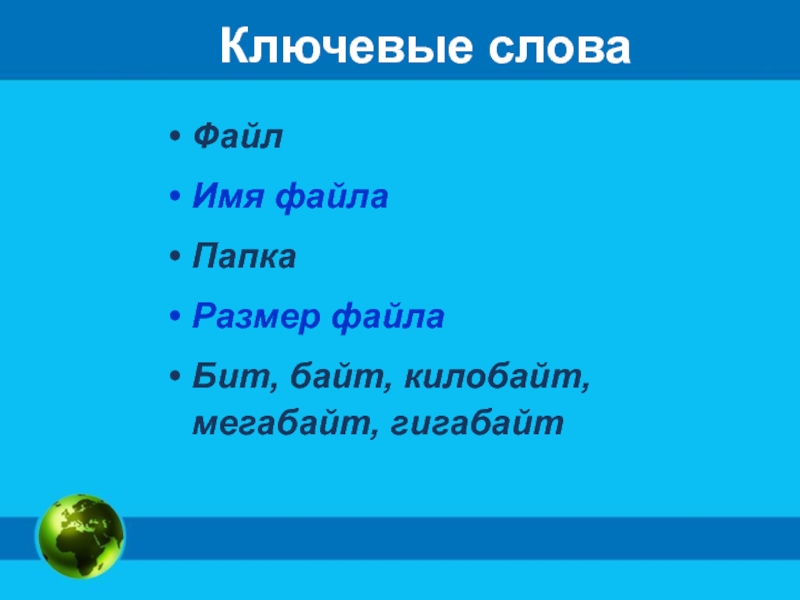 Ключевые слова

• Файл
• Имя файла
• Папка
• Размер файла
• Бит, байт, килобайт, мегабайт, гигабайт